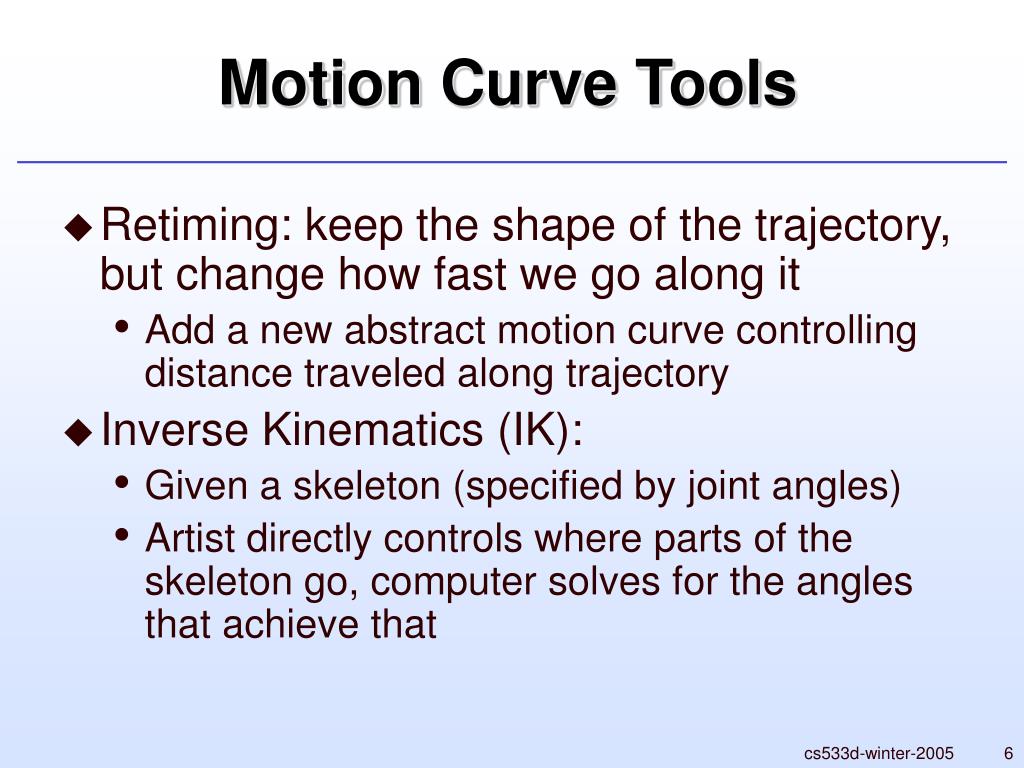 Motion Curve Tools

◆ Retiming: keep the shape of the trajectory, but change how fast we go along it

• Add a new abstract motion curve controlling distance traveled along trajectory

◆ Inverse Kinematics (IK):

• Given a skeleton (specified by joint angles)

• Artist directly controls where parts of the skeleton go, computer solves for the angles that achieve that

cs533d-winter-2005 6